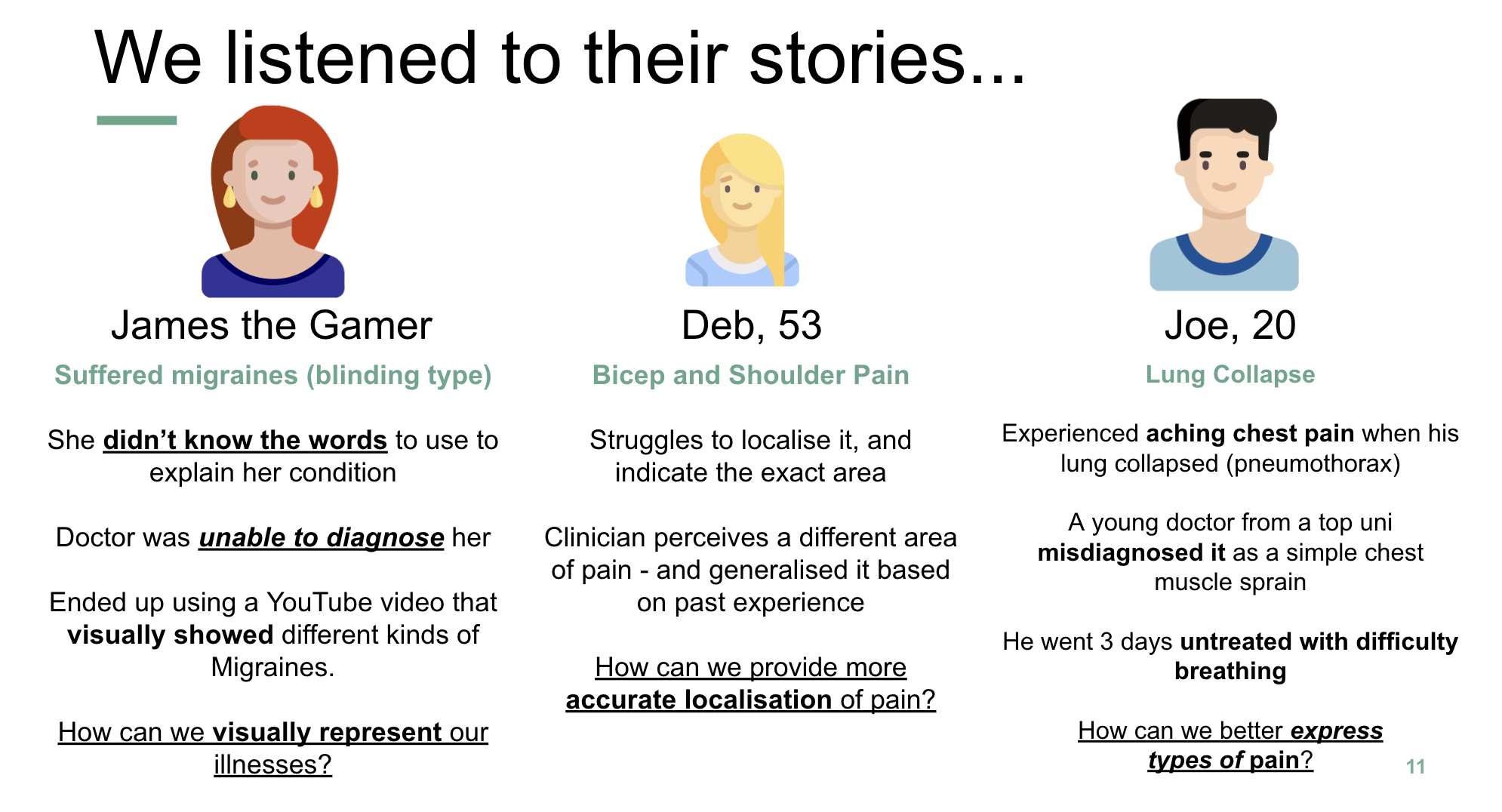 We listened to their stories...

James the Gamer

Suffered migraines (blinding type)

She didn't know the words to use to explain her condition

Doctor was unable to diagnose her

Ended up using a YouTube video that visually showed different kinds of Migraines.

How can we visually represent our illnesses?

Deb, 53

Bicep and Shoulder Pain

Struggles to localise it, and indicate the exact area

Clinician perceives a different area of pain - and generalised it based on past experience

How can we provide more accurate localisation of pain?

Joe, 20

Lung Collapse

Experienced aching chest pain when his lung collapsed (pneumothorax)

A young doctor from a top uni misdiagnosed it as a simple chest muscle sprain

He went 3 days untreated with difficulty breathing

How can we better express types of pain?

11